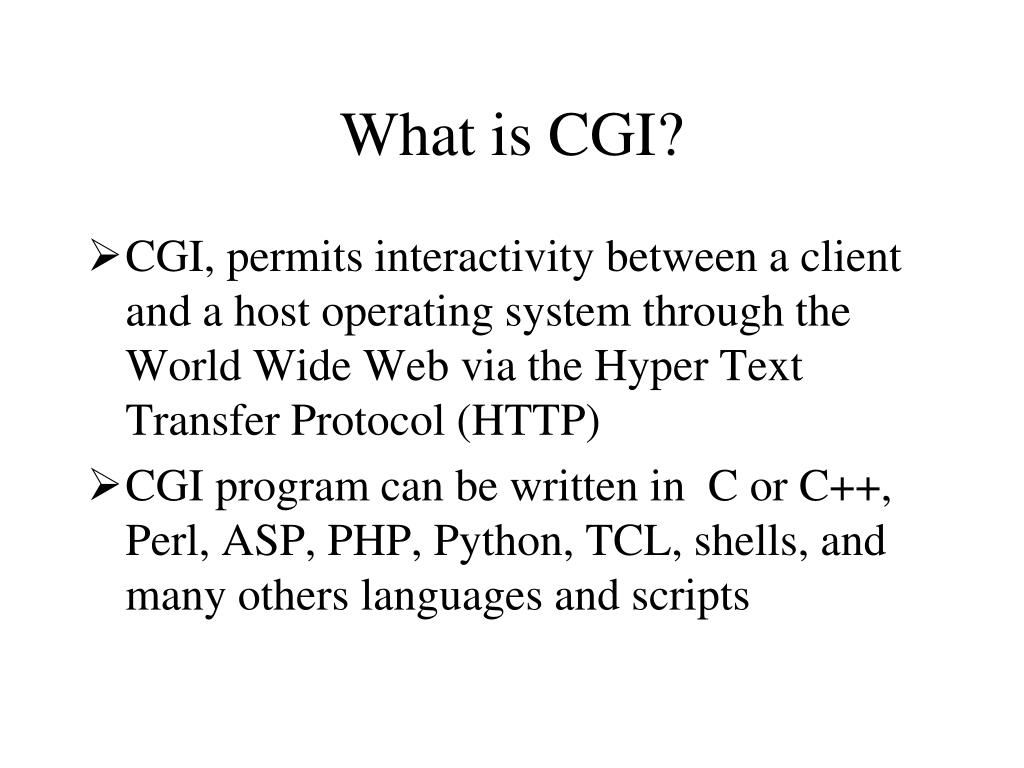 What is CGI?

➢ CGI, permits interactivity between a client and a host operating system through the World Wide Web via the Hyper Text Transfer Protocol (HTTP)

➢ CGI program can be written in C or C++, Perl, ASP, PHP, Python, TCL, shells, and many others languages and scripts